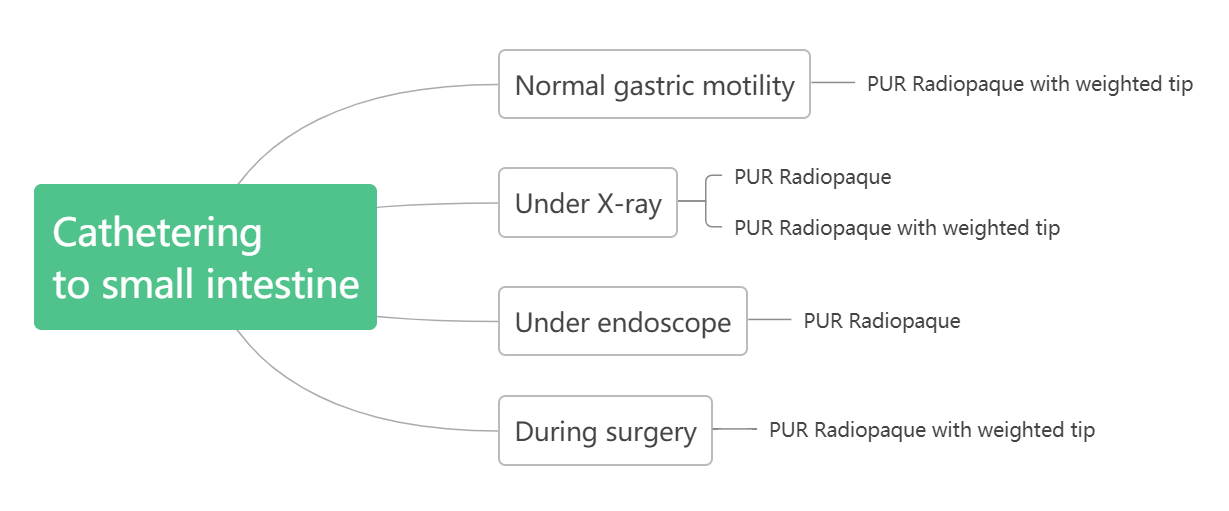 Cathetering to small intestine

Normal gastric motility
PUR Radiopaque with weighted tip

Under X-ray
PUR Radiopaque
PUR Radiopaque with weighted tip

Under endoscope
PUR Radiopaque

During surgery
PUR Radiopaque with weighted tip